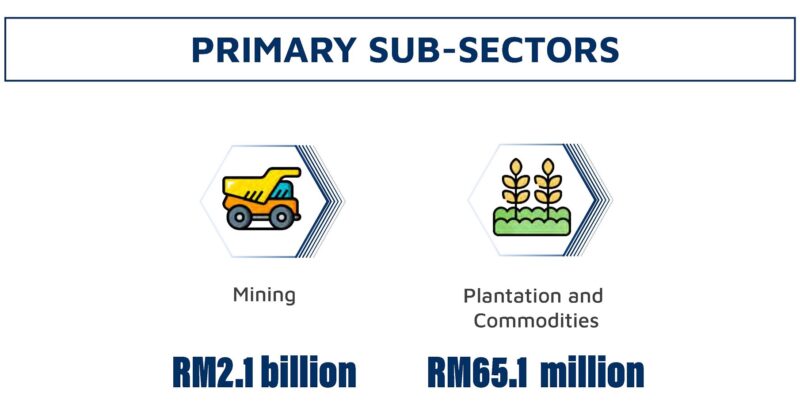 PRIMARY SUB-SECTORS

Mining

RM2.1 billion

Plantation and Commodities

RM65.1 million